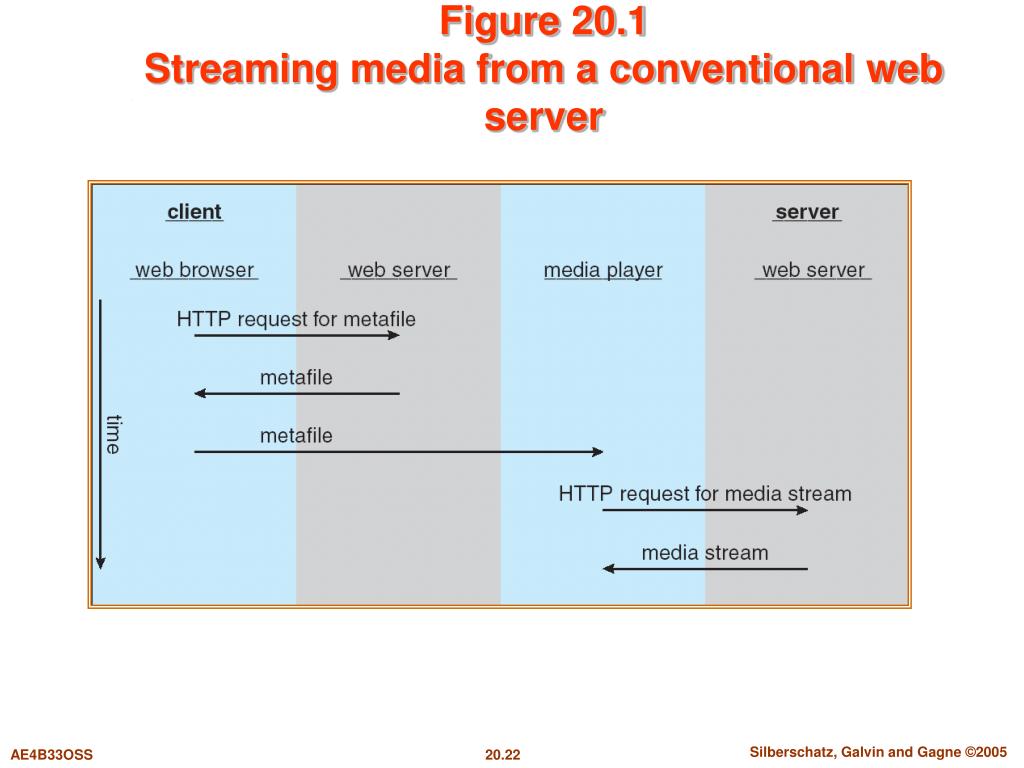 Figure 20.1
Streaming media from a conventional web server

client

server

web browser

web server

media player

web server

time

HTTP request for metafile

metafile

metafile

HTTP request for media stream

media stream

AE4B33OSS

20.22

Silberschatz, Galvin and Gagne ©2005